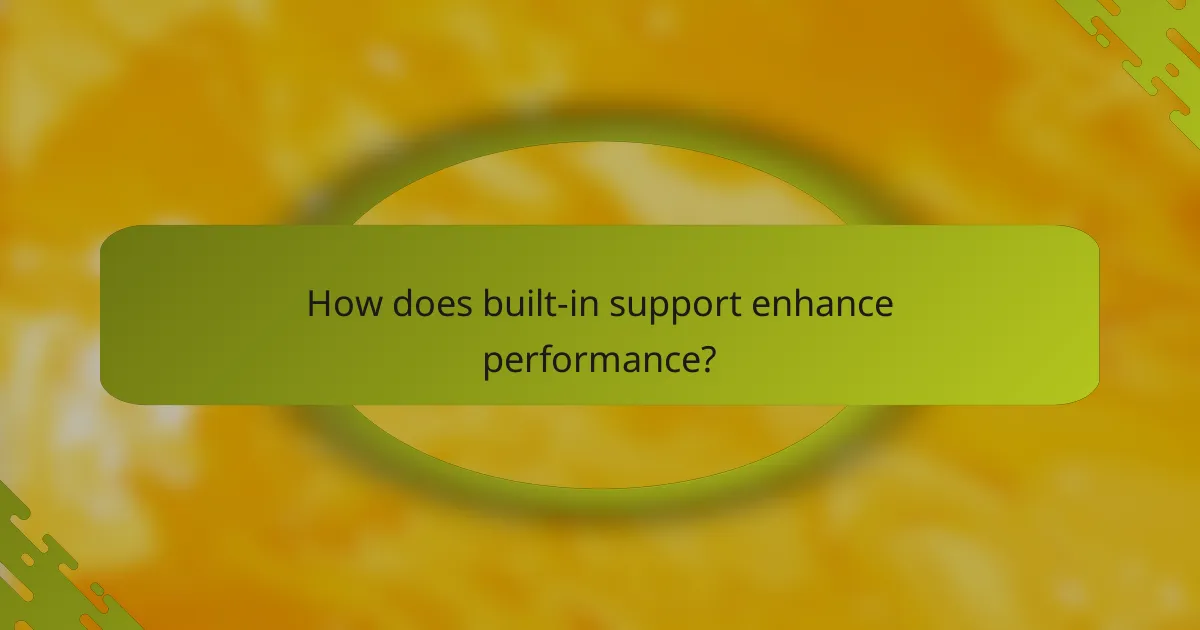 How does built-in support enhance performance?